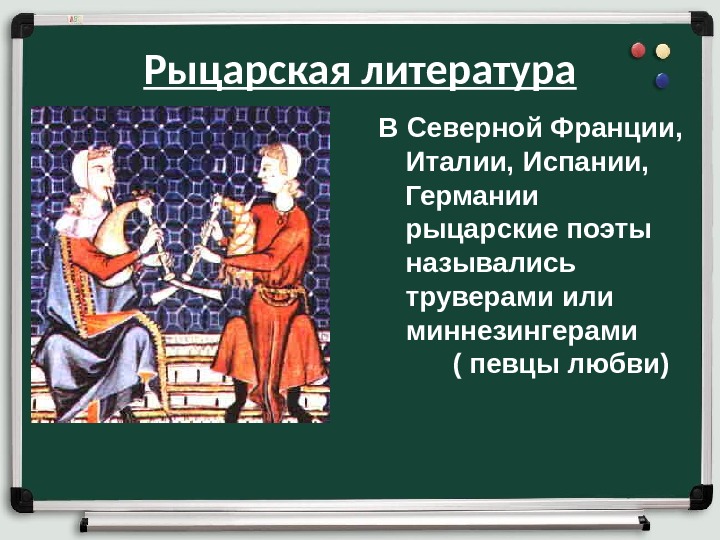 Рыцарская литература

В Северной Франции, Италии, Испании, Германии рыцарские поэты назывались труверами или миннезингерами ( певцы любви)